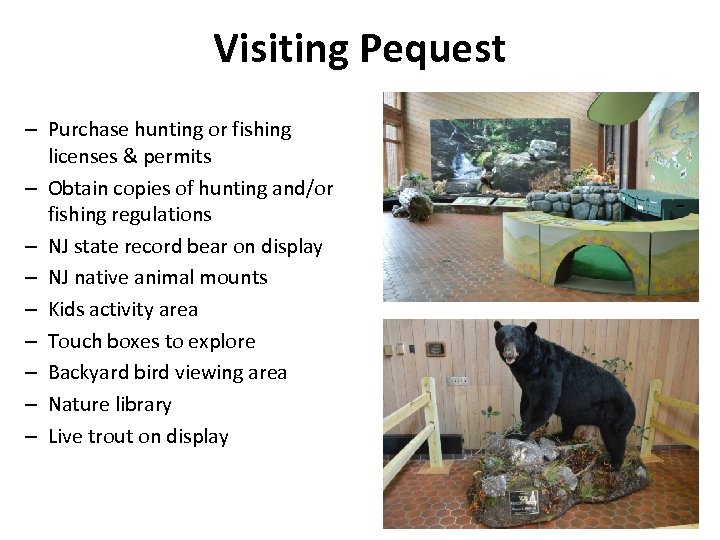 Visiting Pequest

– Purchase hunting or fishing licenses & permits
– Obtain copies of hunting and/or fishing regulations
– NJ state record bear on display
– NJ native animal mounts
– Kids activity area
– Touch boxes to explore
– Backyard bird viewing area
– Nature library
– Live trout on display